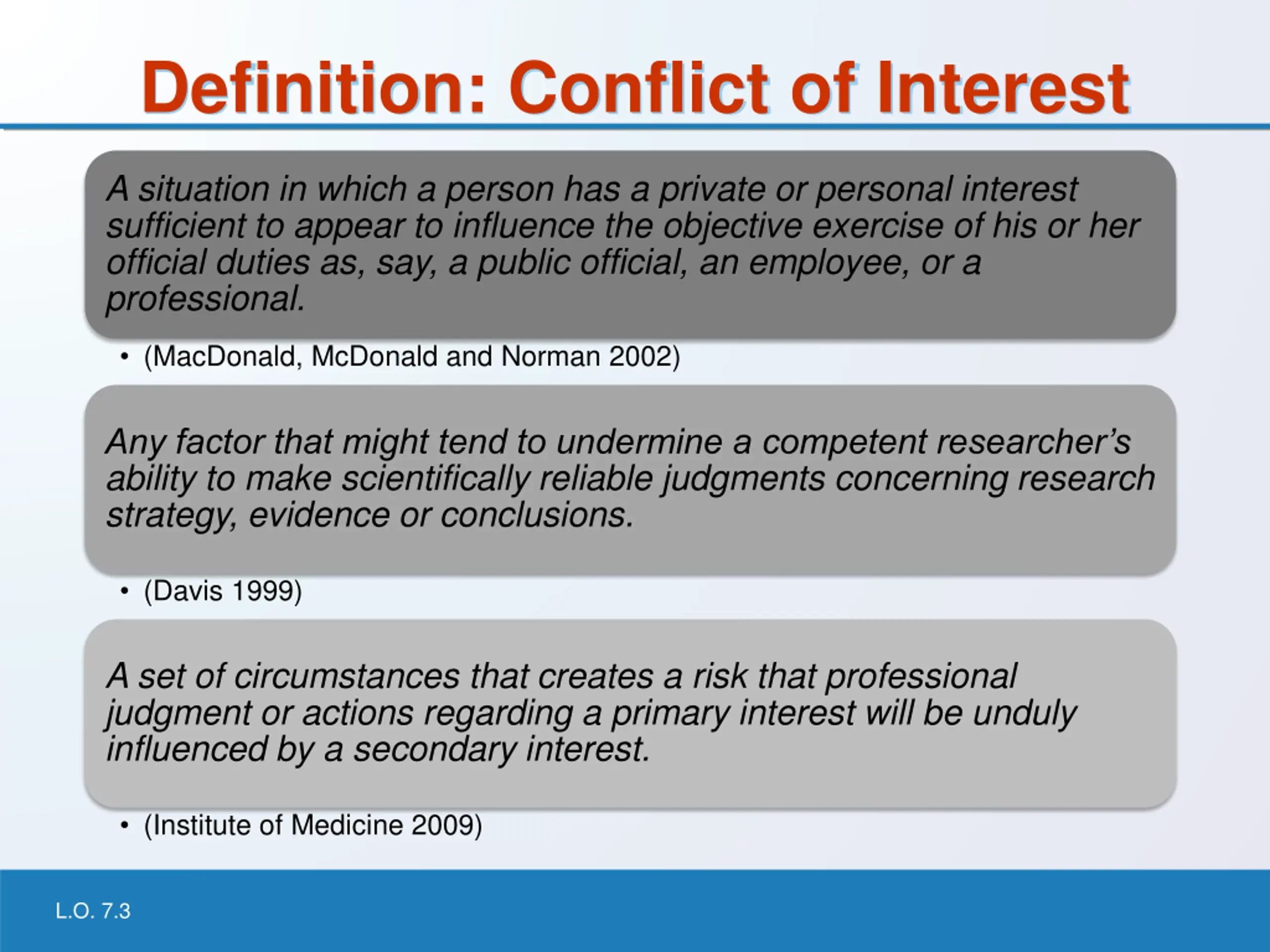 Definition: Conflict of Interest

A situation in which a person has a private or personal interest sufficient to appear to influence the objective exercise of his or her official duties as, say, a public official, an employee, or a professional.

• (MacDonald, McDonald and Norman 2002)

Any factor that might tend to undermine a competent researcher's ability to make scientifically reliable judgments concerning research strategy, evidence or conclusions.

• (Davis 1999)

A set of circumstances that creates a risk that professional judgment or actions regarding a primary interest will be unduly influenced by a secondary interest.

• (Institute of Medicine 2009)

L.O. 7.3